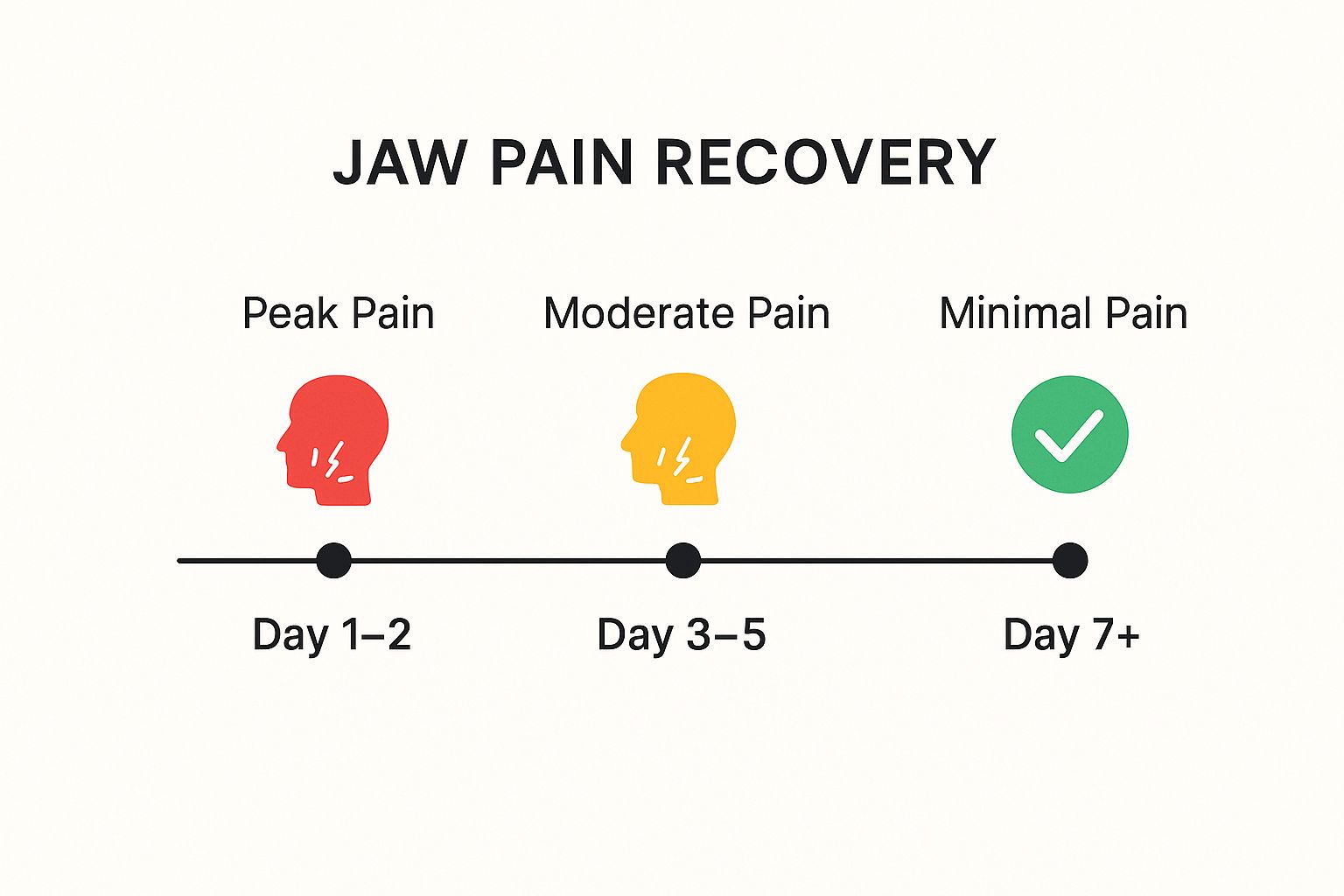 JAW PAIN RECOVERY

Peak Pain

Moderate Pain

Minimal Pain

Day 1–2

Day 3–5

Day 7+